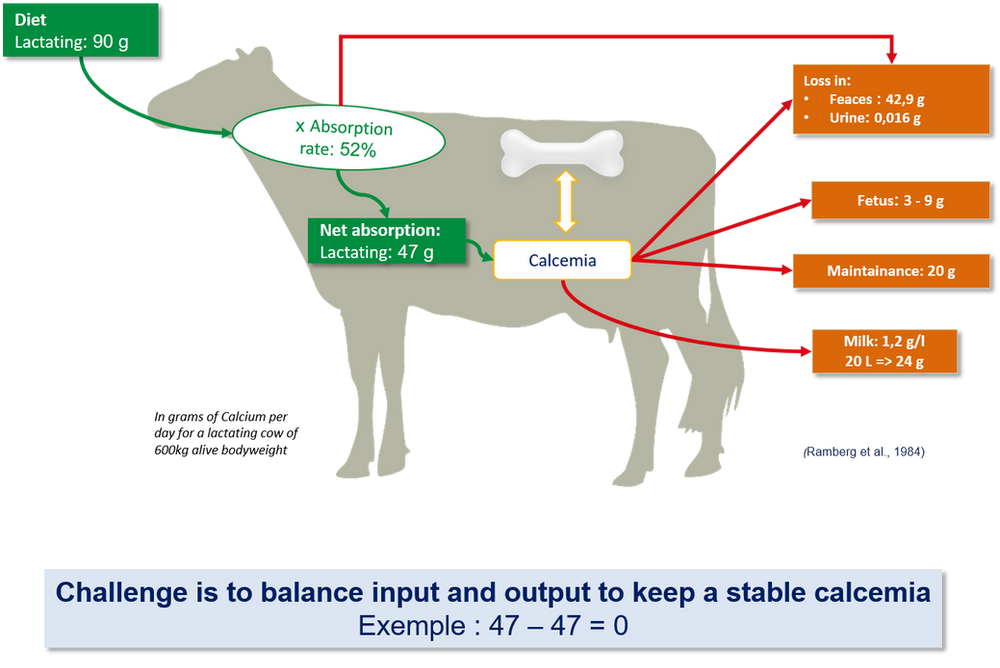 Diet
Lactating: 90 g

x Absorption rate: 52%

Net absorption:
Lactating: 47 g

Calcemia

Loss in:
• Feaces : 42,9 g
• Urine: 0,016 g

Fetus: 3 - 9 g

Maintainance: 20 g

Milk: 1,2 g/l
20 L => 24 g

In grams of Calcium per day for a lactating cow of 600kg alive bodyweight

(Ramberg et al., 1984)

Challenge is to balance input and output to keep a stable calcemia
Exemple : 47 – 47 = 0